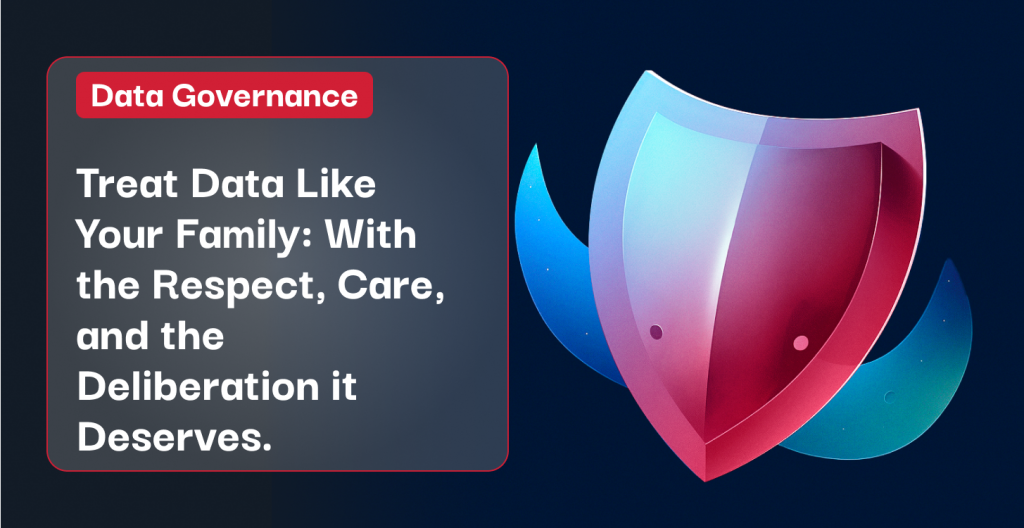 Data Governance

Treat Data Like Your Family: With the Respect, Care, and the Deliberation it Deserves.